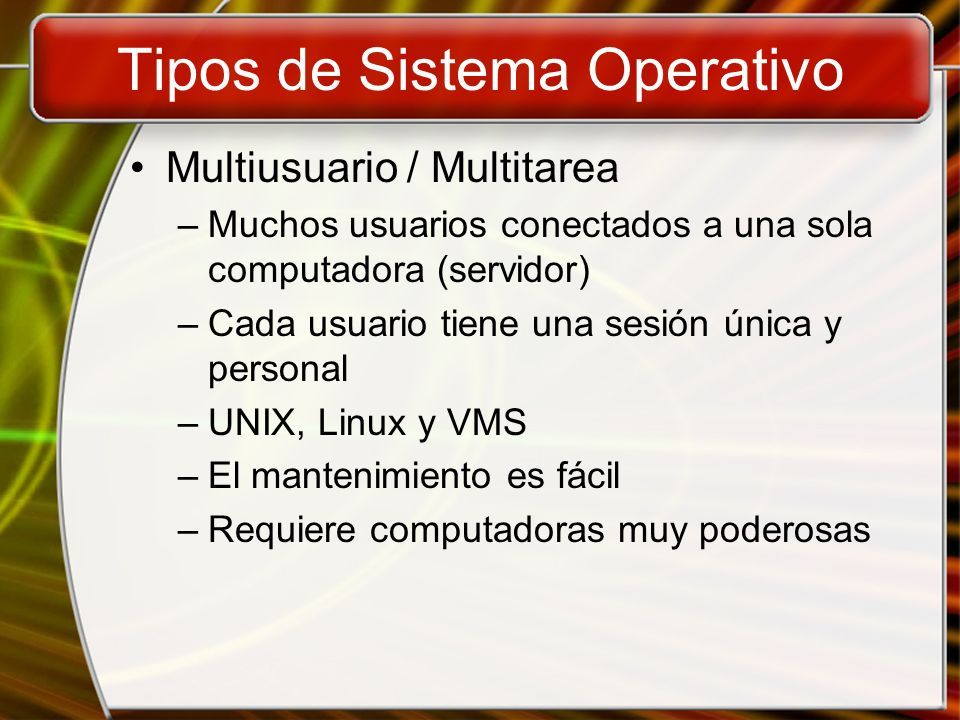 Tipos de Sistema Operativo

• Multiusuario / Multitarea
– Muchos usuarios conectados a una sola computadora (servidor)
– Cada usuario tiene una sesión única y personal
– UNIX, Linux y VMS
– El mantenimiento es fácil
– Requiere computadoras muy poderosas